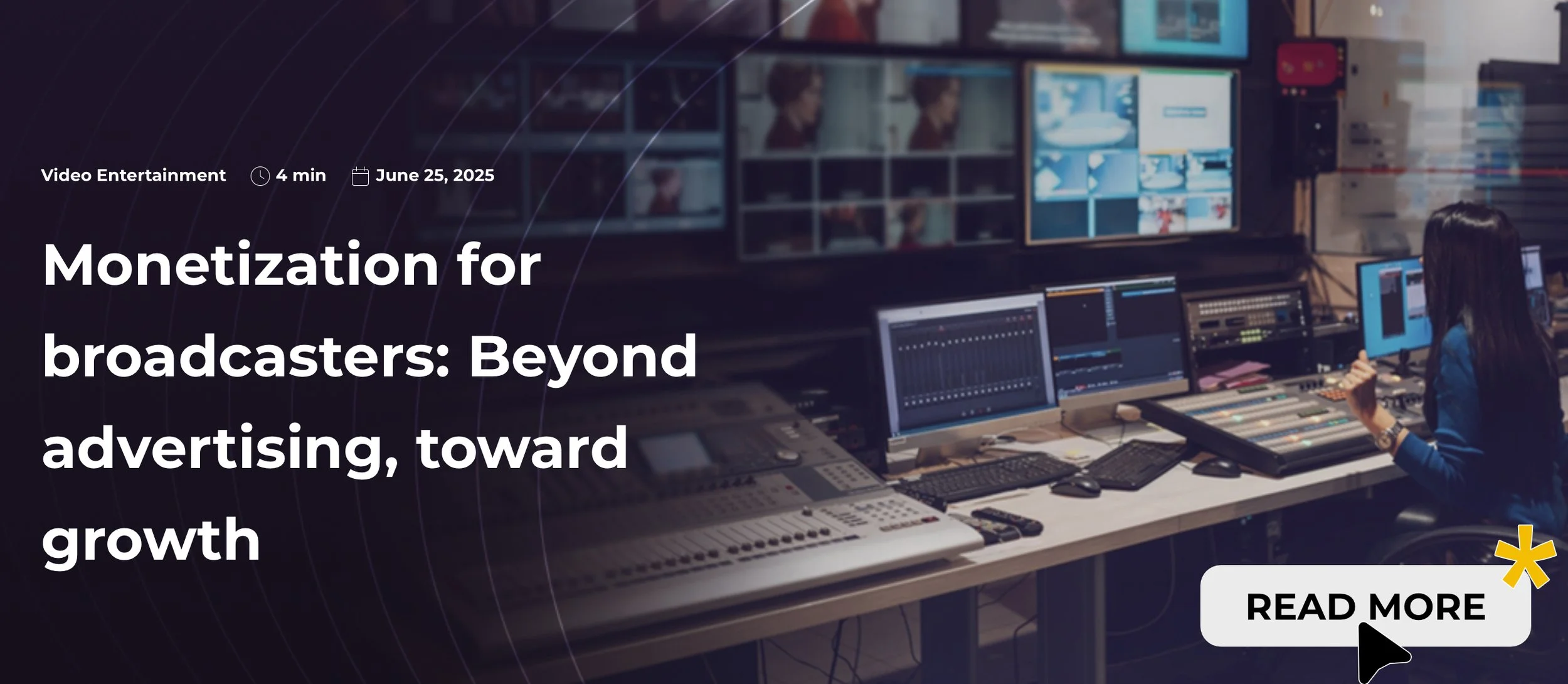 Video Entertainment 4 min June 25, 2025

Monetization for broadcasters: Beyond advertising, toward growth

READ MORE